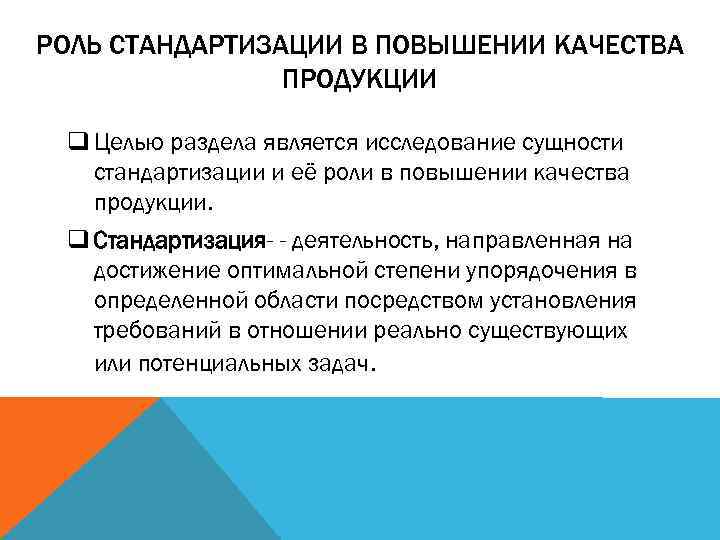 РОЛЬ СТАНДАРТИЗАЦИИ В ПОВЫШЕНИИ КАЧЕСТВА ПРОДУКЦИИ

❑ Целью раздела является исследование сущности стандартизации и её роли в повышении качества продукции.

❑ Стандартизация- - деятельность, направленная на достижение оптимальной степени упорядочения в определенной области посредством установления требований в отношении реально существующих или потенциальных задач.